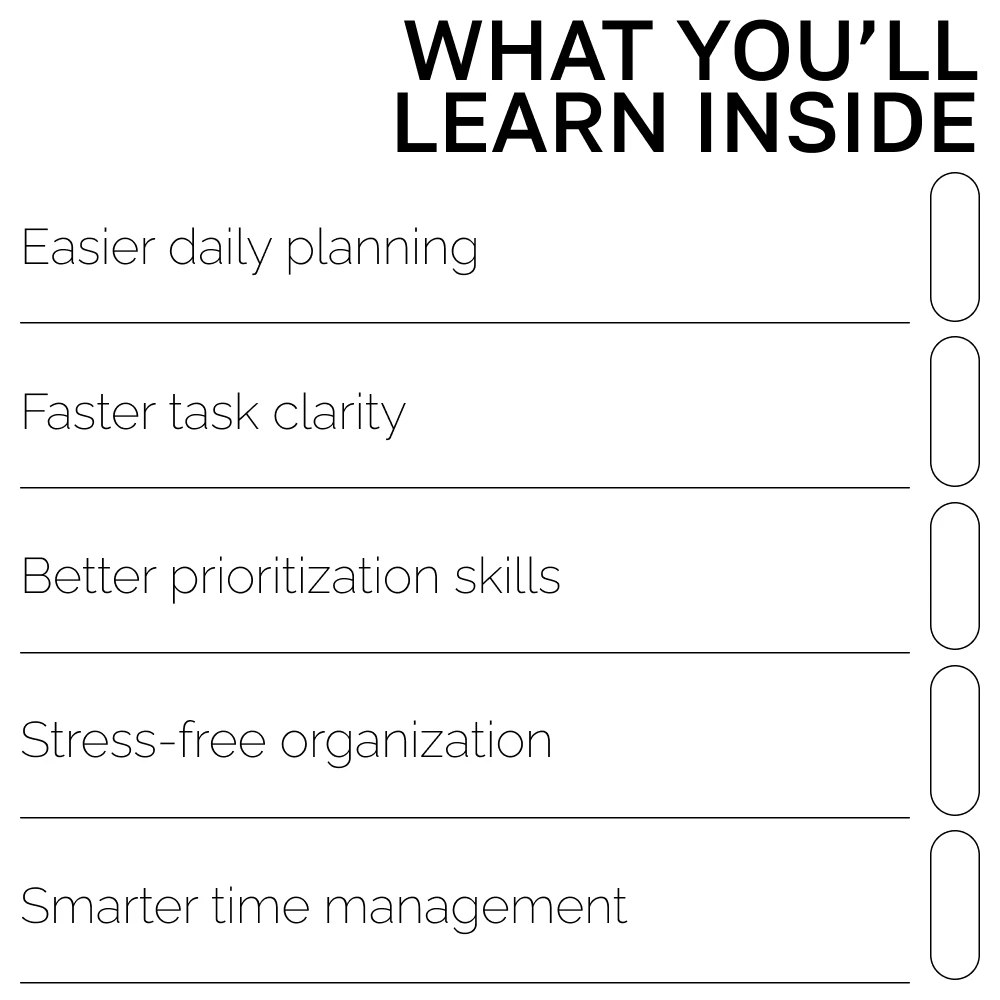 WHAT YOU'LL LEARN INSIDE

Easier daily planning

Faster task clarity

Better prioritization skills

Stress-free organization

Smarter time management